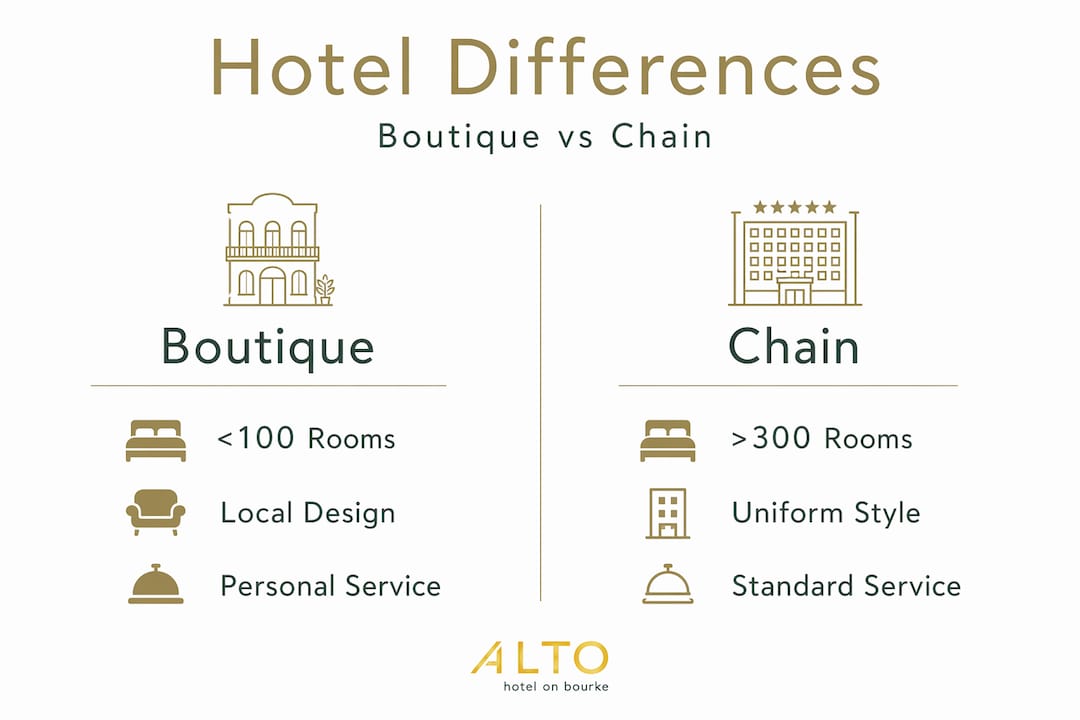 Hotel Differences

Boutique vs Chain

Boutique

<100 Rooms

Local Design

Personal Service

Chain

>300 Rooms

Uniform Style

Standard Service

ALTO
hotel on bourke